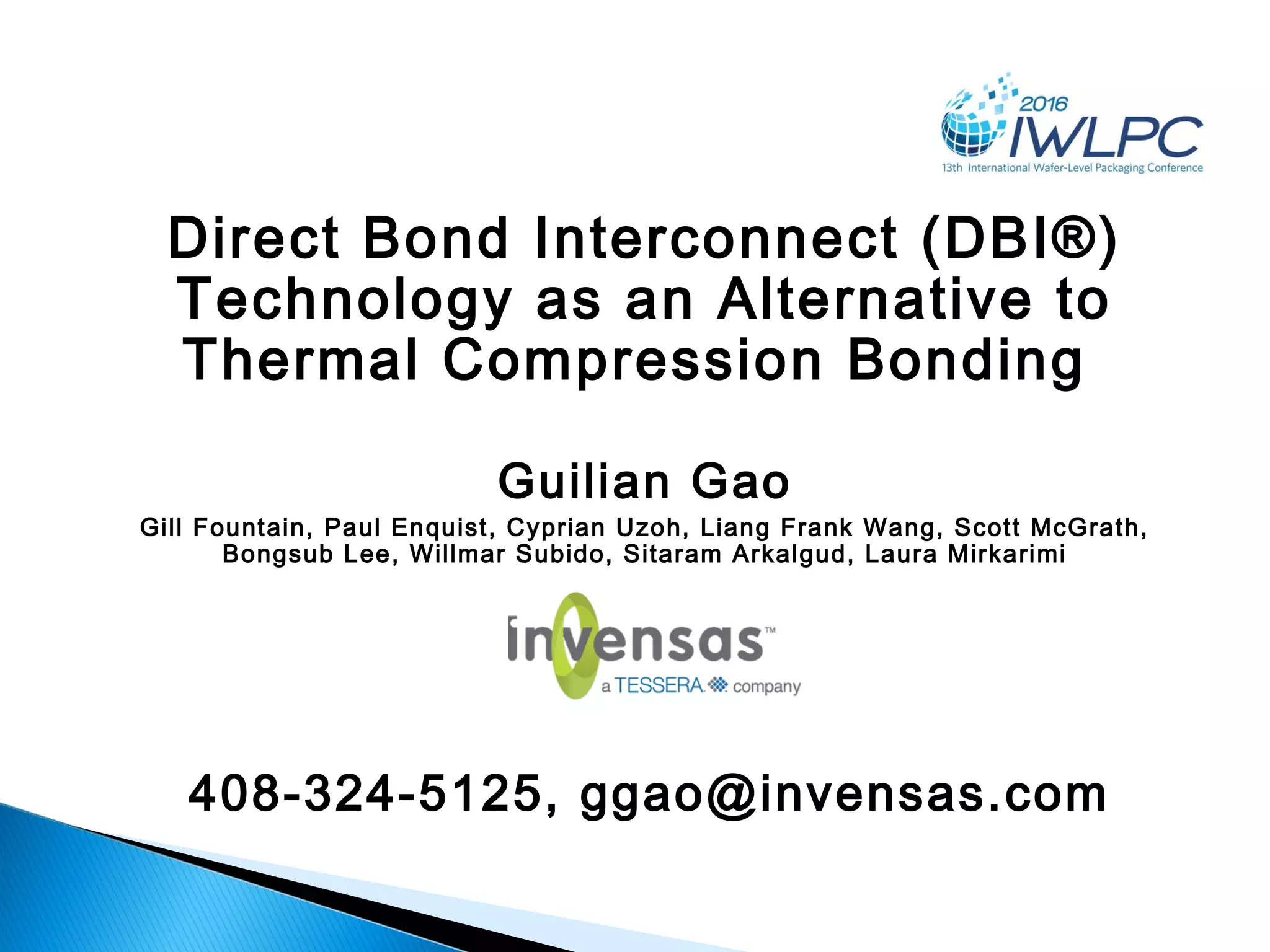 2016 IWLPC
13th International Wafer-Level Packaging Conference

Direct Bond Interconnect (DBI®) Technology as an Alternative to Thermal Compression Bonding

Guilian Gao

Gill Fountain, Paul Enquist, Cyprian Uzoh, Liang Frank Wang, Scott McGrath, Bongsub Lee, Willmar Subido, Sitaram Arkalgud, Laura Mirkarimi

invensas™
a TESSERA company

408-324-5125, ggao@invensas.com